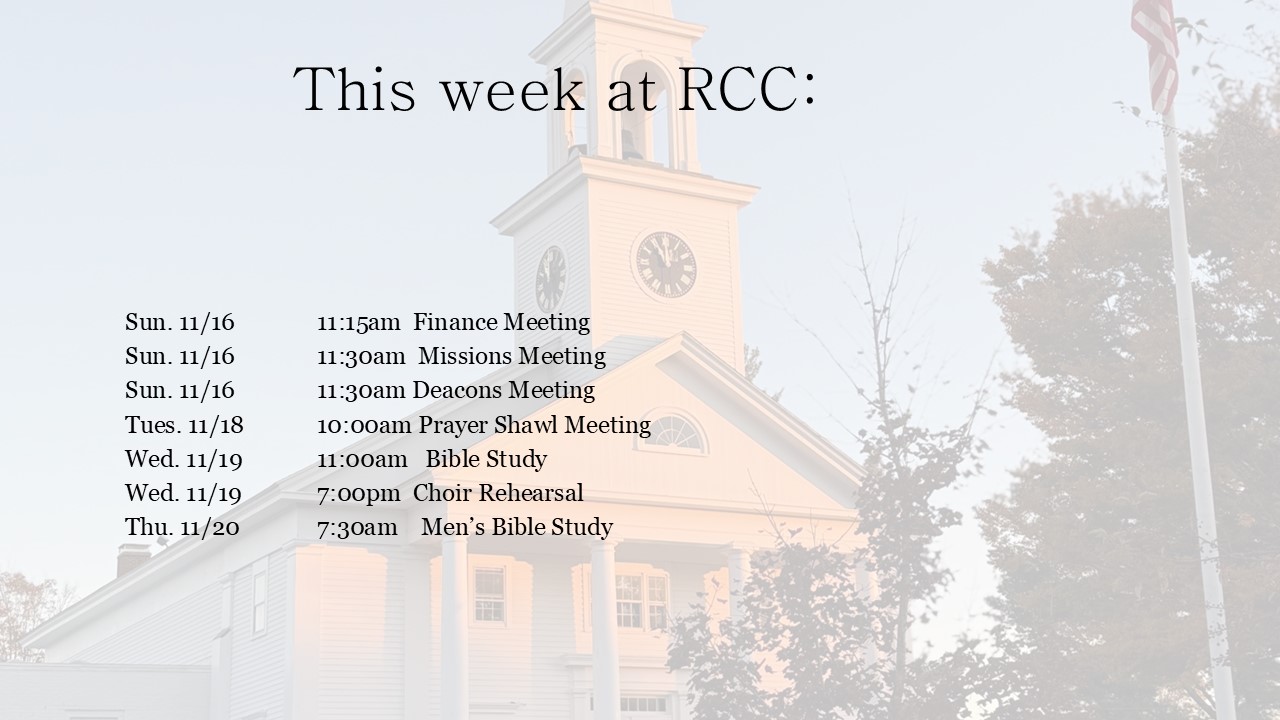 This week at RCC:

Sun. 11/16 11:15am Finance Meeting
Sun. 11/16 11:30am Missions Meeting
Sun. 11/16 11:30am Deacons Meeting
Tues. 11/18 10:00am Prayer Shawl Meeting
Wed. 11/19 11:00am Bible Study
Wed. 11/19 7:00pm Choir Rehearsal
Thu. 11/20 7:30am Men's Bible Study